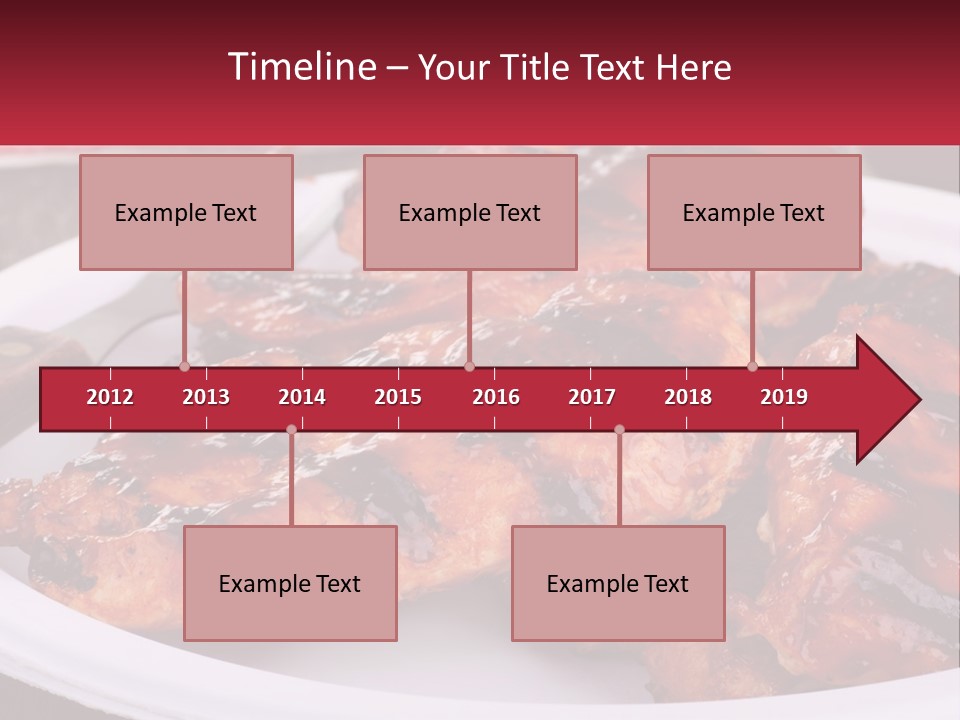 Timeline – Your Title Text Here

Example Text

Example Text

Example Text

2012
2013
2014
2015
2016
2017
2018
2019

Example Text

Example Text